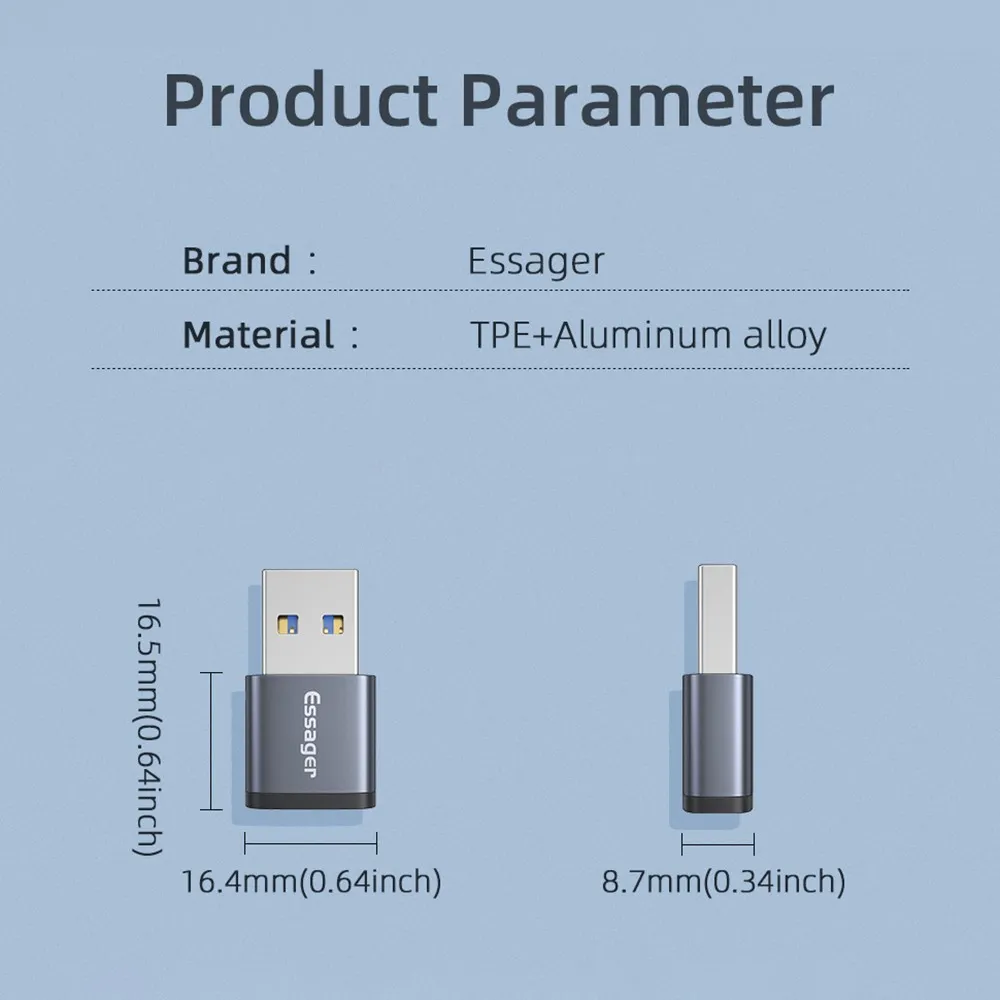 Product Parameter

Brand : Essager

Material : TPE+Aluminum alloy

16.5mm(0.64inch)

Essager

16.4mm(0.64inch)

8.7mm(0.34inch)